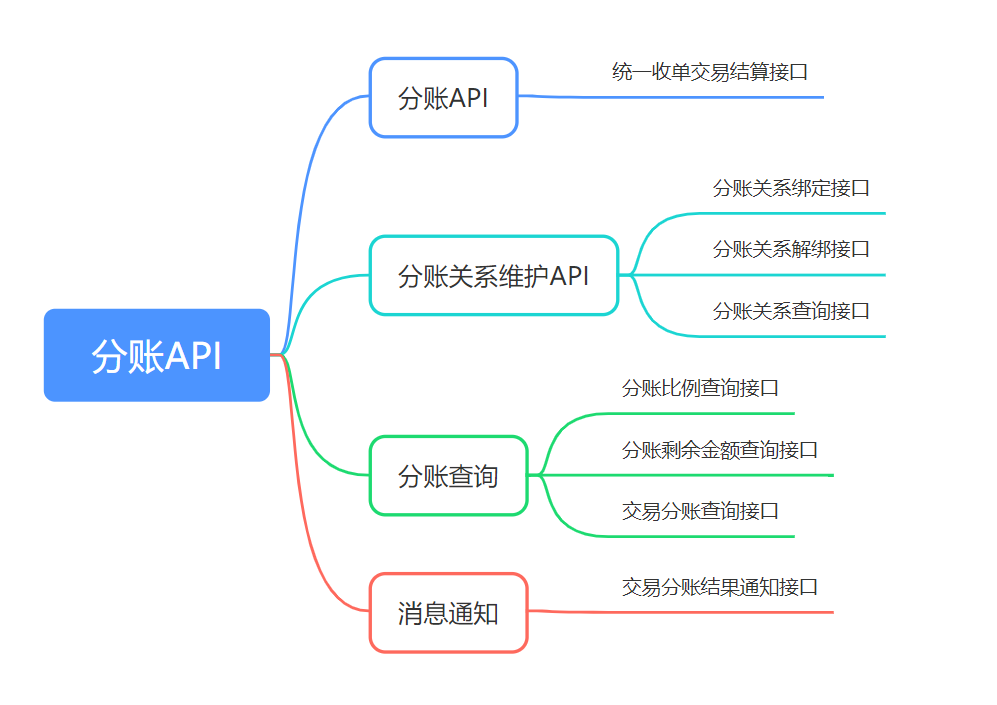 分账API

分账API
统一收单交易结算接口

分账关系维护API
分账关系绑定接口
分账关系解绑接口
分账关系查询接口

分账查询
分账比例查询接口
分账剩余金额查询接口
交易分账查询接口

消息通知
交易分账结果通知接口